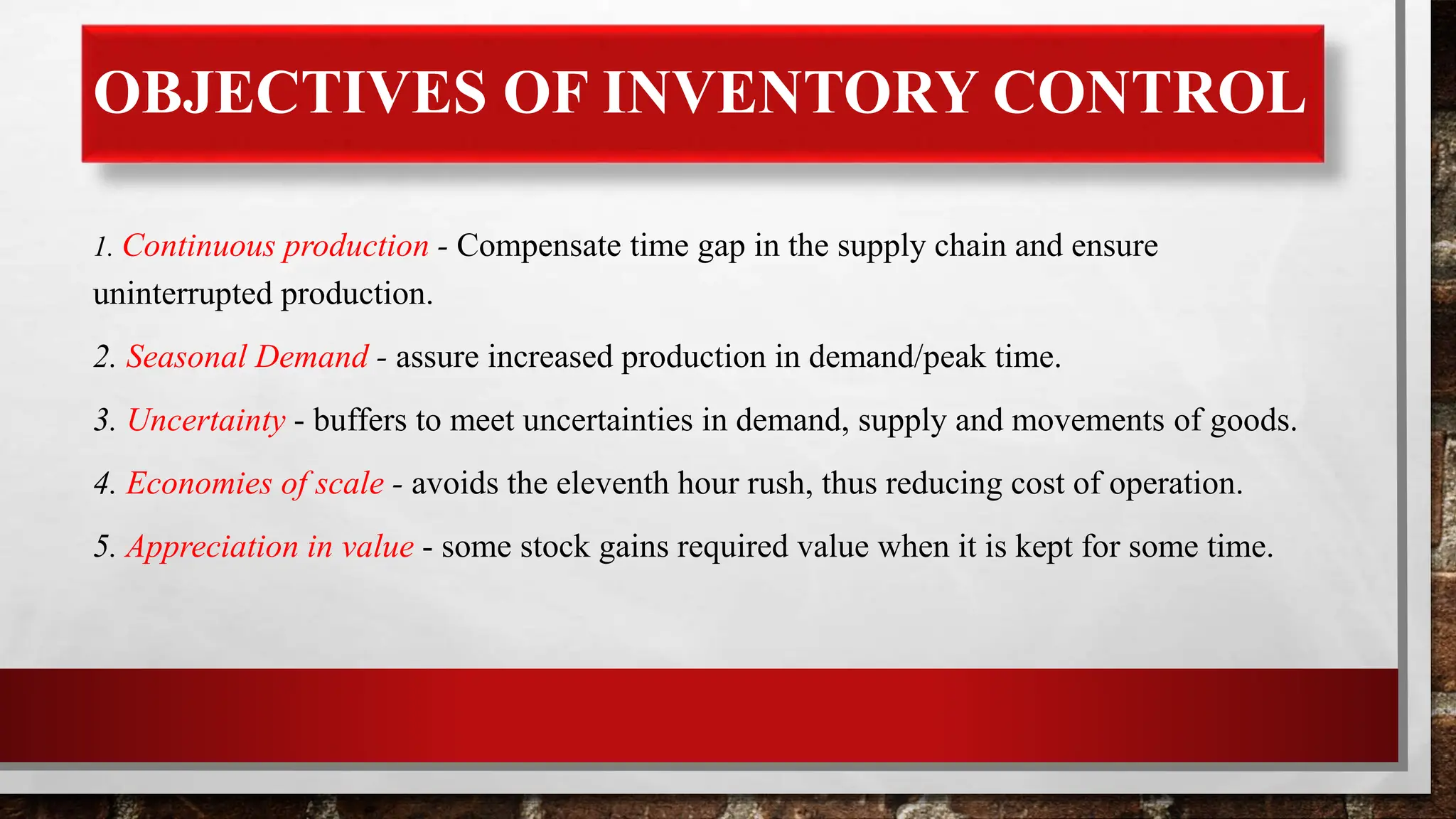 OBJECTIVES OF INVENTORY CONTROL

1. Continuous production - Compensate time gap in the supply chain and ensure uninterrupted production.

2. Seasonal Demand - assure increased production in demand/peak time.

3. Uncertainty - buffers to meet uncertainties in demand, supply and movements of goods.

4. Economies of scale - avoids the eleventh hour rush, thus reducing cost of operation.

5. Appreciation in value - some stock gains required value when it is kept for some time.